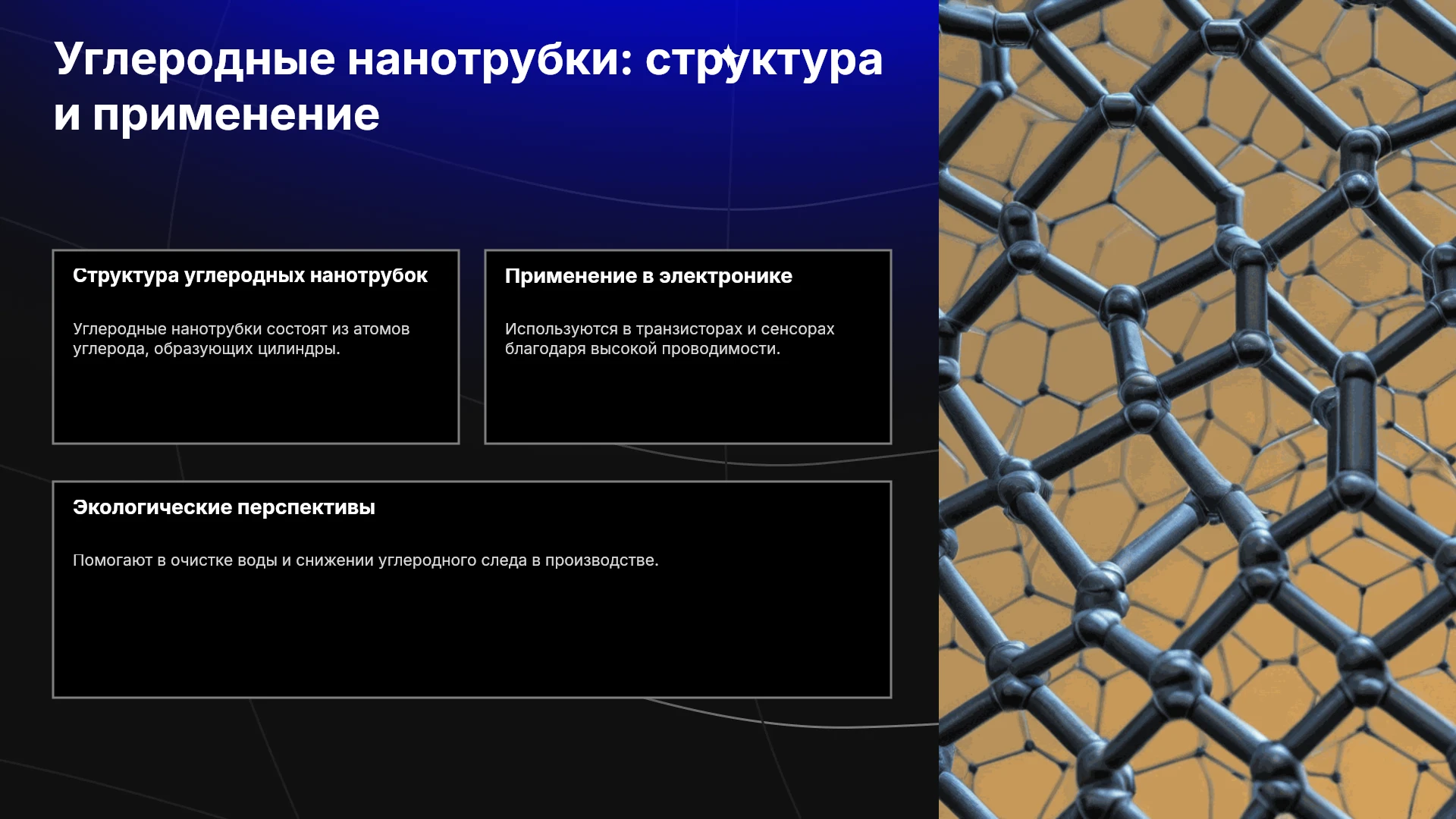 Углеродные нанотрубки: структура и применение

Структура углеродных нанотрубок

Углеродные нанотрубки состоят из атомов углерода, образующих цилиндры.

Применение в электронике

Используются в транзисторах и сенсорах благодаря высокой проводимости.

Экологические перспективы

Помогают в очистке воды и снижении углеродного следа в производстве.